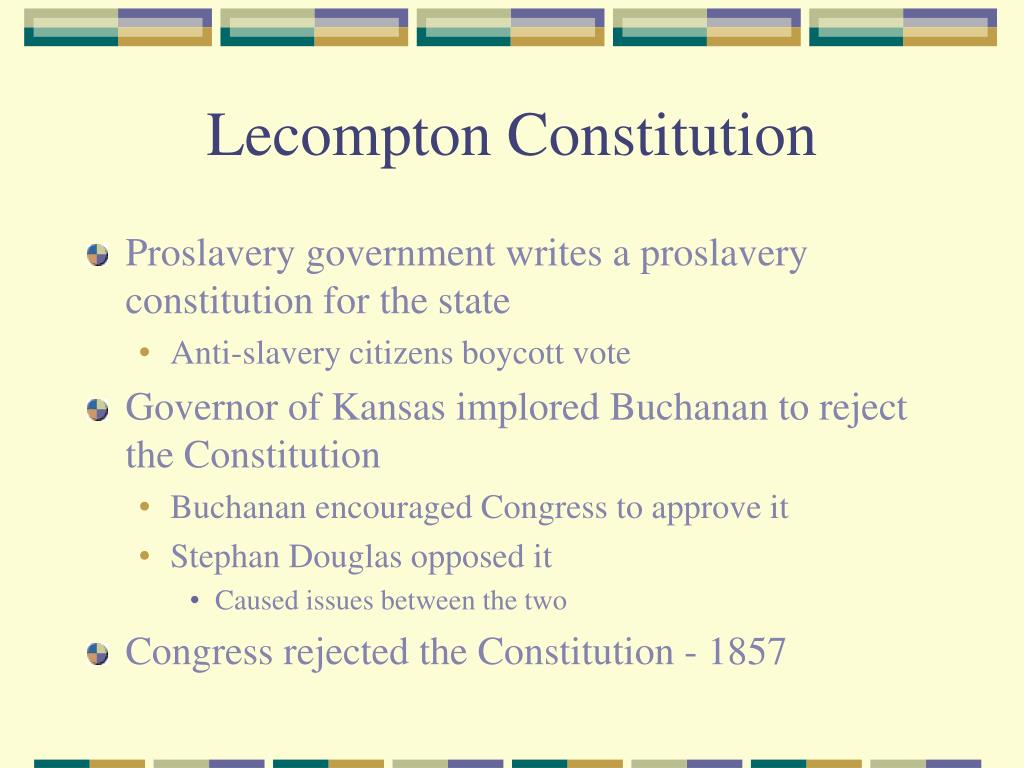 Lecompton Constitution

Proslavery government writes a proslavery constitution for the state

• Anti-slavery citizens boycott vote

Governor of Kansas implored Buchanan to reject the Constitution

• Buchanan encouraged Congress to approve it
• Stephan Douglas opposed it
  • Caused issues between the two

Congress rejected the Constitution - 1857